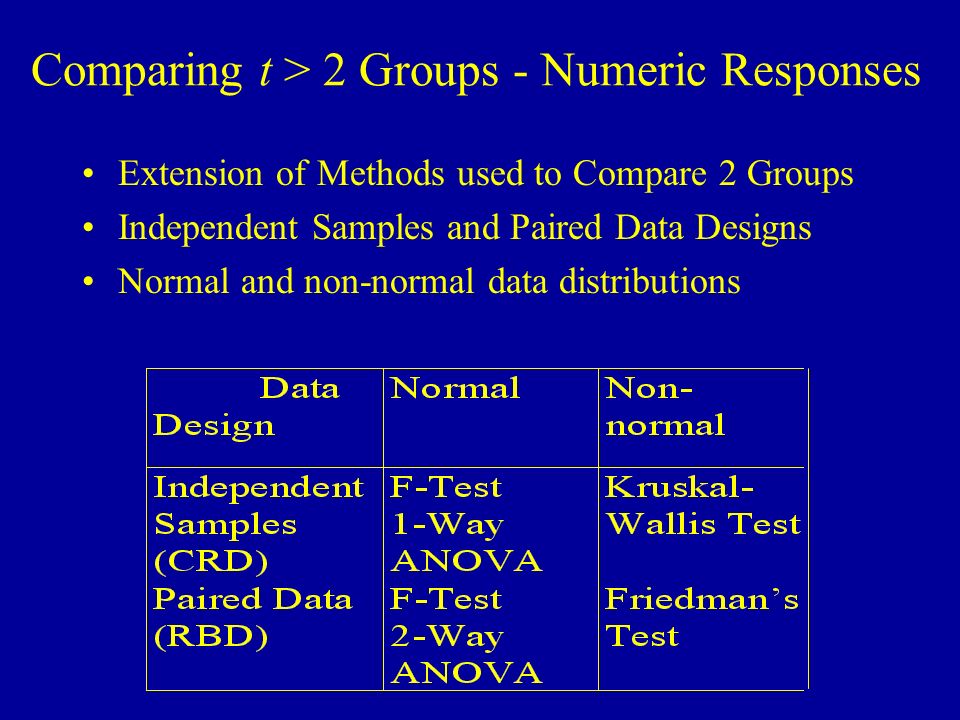 Comparing $t > 2$ Groups - Numeric Responses

• Extension of Methods used to Compare 2 Groups
• Independent Samples and Paired Data Designs
• Normal and non-normal data distributions

| Data Design | Normal | Non-normal |
|---|---|---|
| Independent Samples (CRD) | F-Test 1-Way ANOVA | Kruskal-Wallis Test |
| Paired Data (RBD) | F-Test 2-Way ANOVA | Friedman's Test |